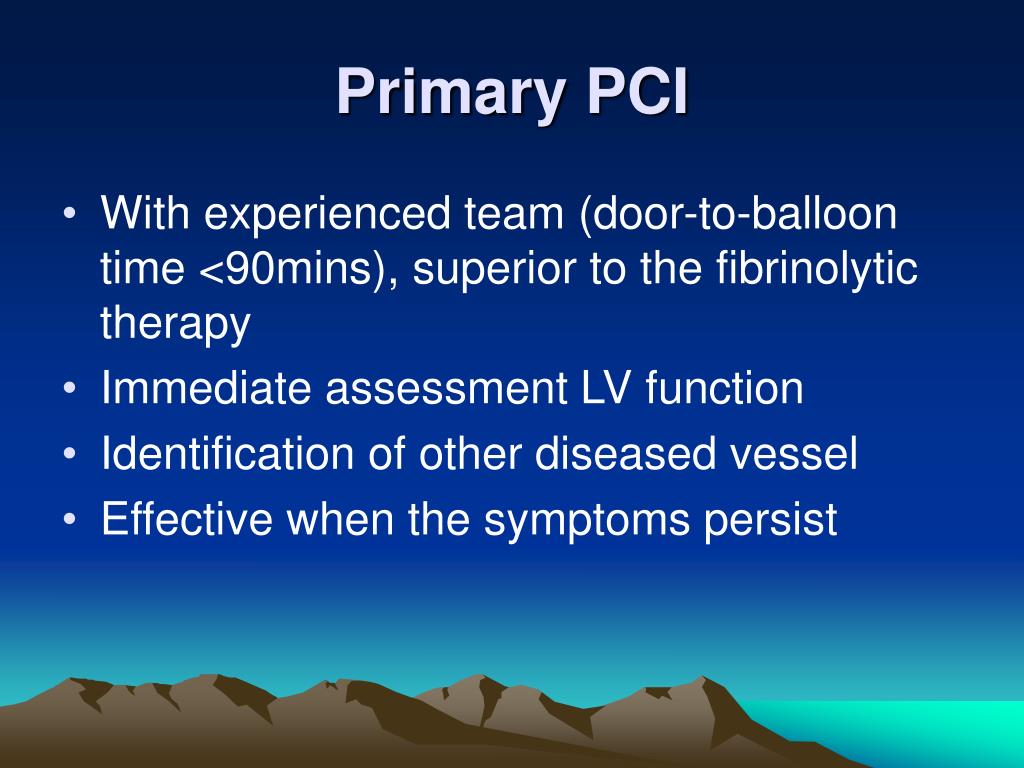 Primary PCI

• With experienced team (door-to-balloon time <90mins), superior to the fibrinolytic therapy
• Immediate assessment LV function
• Identification of other diseased vessel
• Effective when the symptoms persist